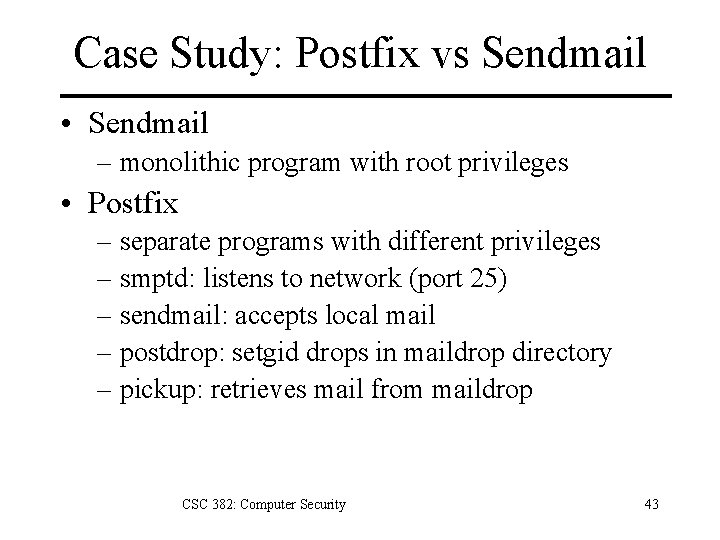 Case Study: Postfix vs Sendmail

• Sendmail
– monolithic program with root privileges

• Postfix
– separate programs with different privileges
– smptd: listens to network (port 25)
– sendmail: accepts local mail
– postdrop: setgid drops in maildrop directory
– pickup: retrieves mail from maildrop

CSC 382: Computer Security

43